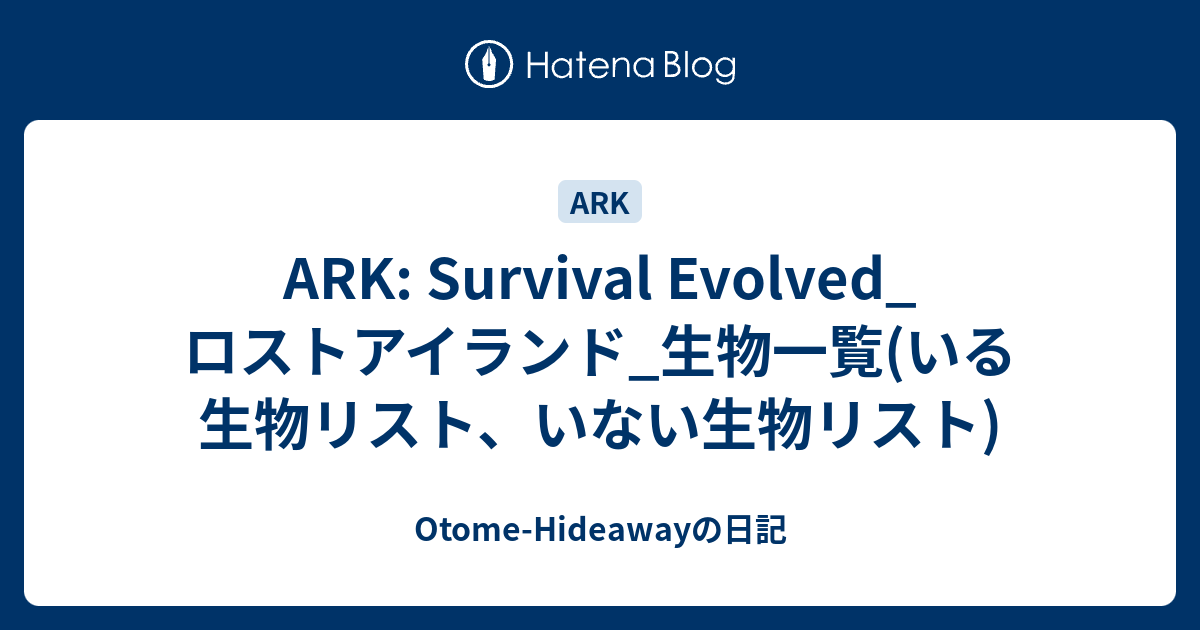 Hatena Blog

ARK

ARK: Survival Evolved_ロストアイランド_生物一覧(いる生物リスト、いない生物リスト)

Otome-Hideawayの日記